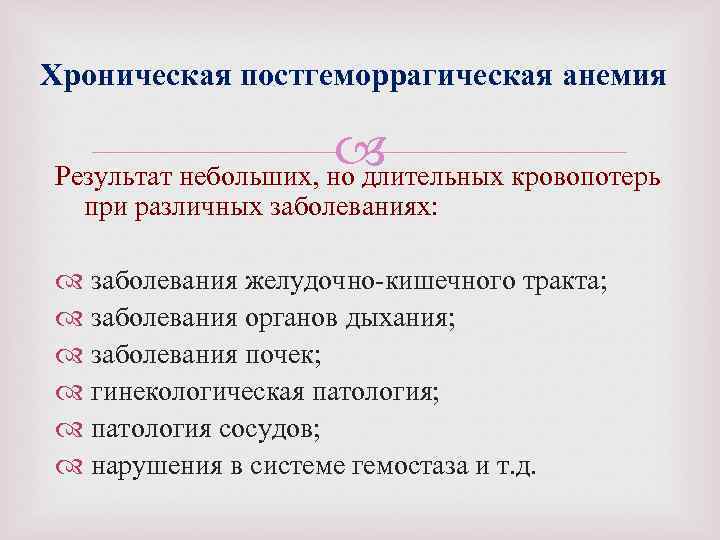 Хроническая постгеморрагическая анемия

Результат небольших, но длительных кровопотерь при различных заболеваниях:

заболевания желудочно-кишечного тракта;
заболевания органов дыхания;
заболевания почек;
гинекологическая патология;
патология сосудов;
нарушения в системе гемостаза и т.д.